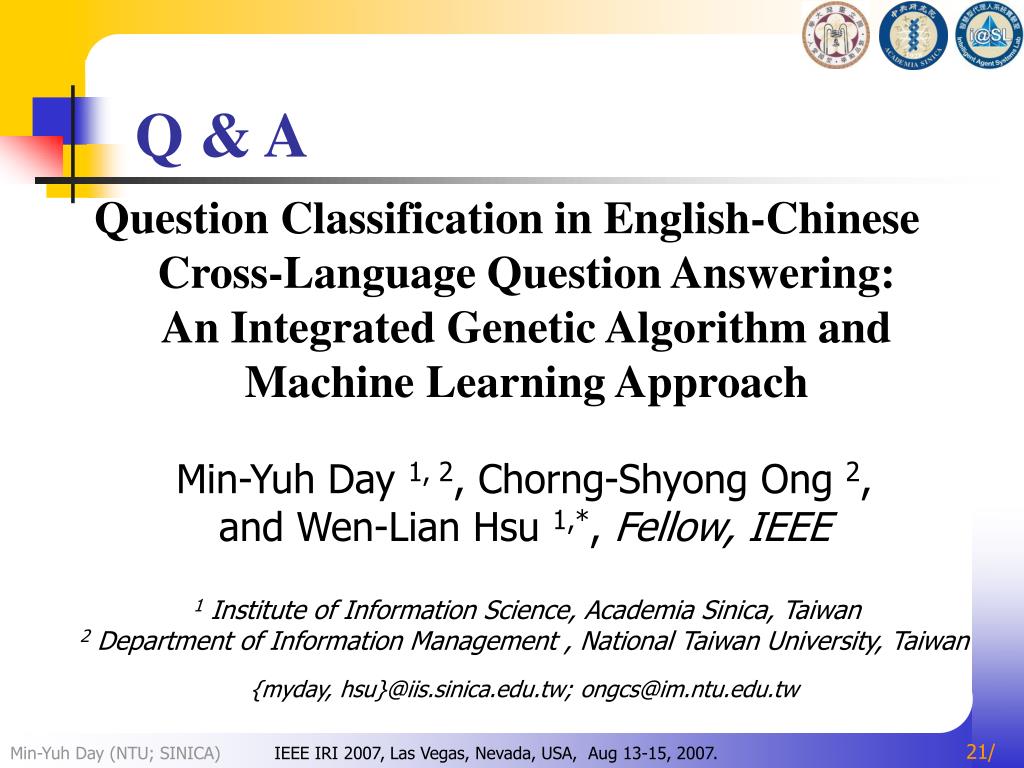 Q & A

Question Classification in English-Chinese Cross-Language Question Answering: An Integrated Genetic Algorithm and Machine Learning Approach

Min-Yuh Day $^{1, 2}$, Chorng-Shyong Ong $^{2}$, and Wen-Lian Hsu $^{1,*}$, Fellow, IEEE

$^{1}$ Institute of Information Science, Academia Sinica, Taiwan
$^{2}$ Department of Information Management , National Taiwan University, Taiwan

{myday, hsu}@iis.sinica.edu.tw; ongcs@im.ntu.edu.tw

Min-Yuh Day (NTU; SINICA) IEEE IRI 2007, Las Vegas, Nevada, USA, Aug 13-15, 2007. 21/